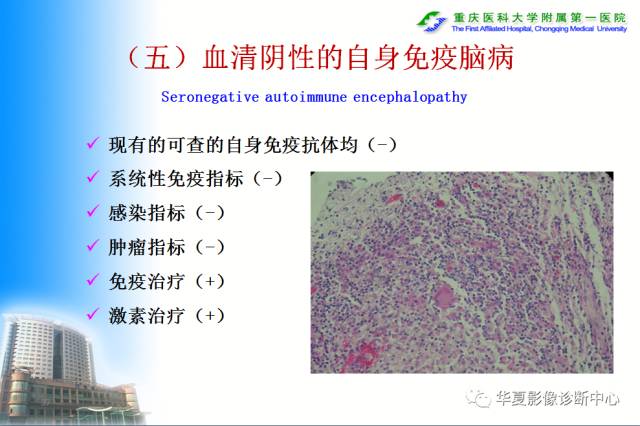 重庆医科大学附属第一医院
The First Affiliated Hospital, Chongqing Medical University

（五）血清阴性的自身免疫脑病

Seronegative autoimmune encephalopathy

✓ 现有的可查的自身免疫抗体均（-）
✓ 系统性免疫指标（-）
✓ 感染指标（-）
✓ 肿瘤指标（-）
✓ 免疫治疗（+）
✓ 激素治疗（+）

华夏影像诊断中心